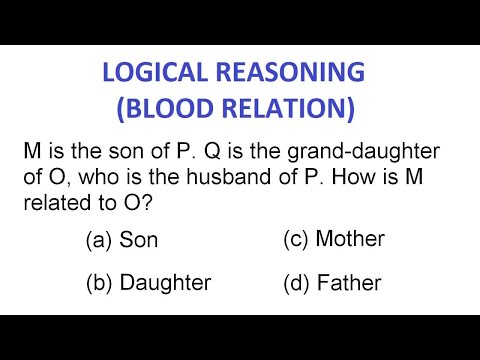 LOGICAL REASONING
(BLOOD RELATION)

M is the son of P. Q is the grand-daughter of O, who is the husband of P. How is M related to O?

(a) Son
(b) Daughter
(c) Mother
(d) Father